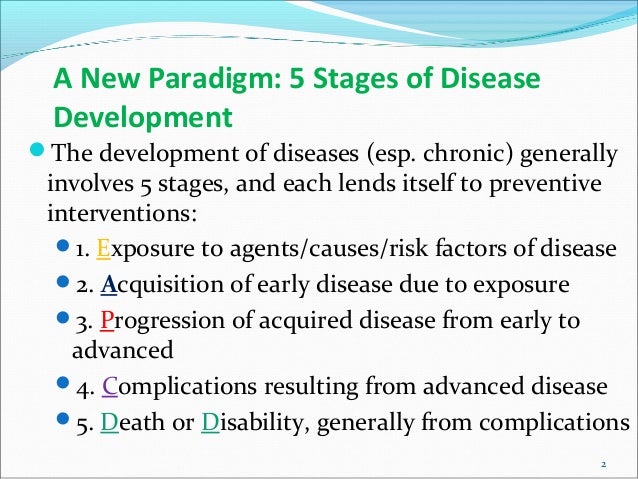 A New Paradigm: 5 Stages of Disease Development

The development of diseases (esp. chronic) generally involves 5 stages, and each lends itself to preventive interventions:

1. Exposure to agents/causes/risk factors of disease

2. Acquisition of early disease due to exposure

3. Progression of acquired disease from early to advanced

4. Complications resulting from advanced disease

5. Death or Disability, generally from complications

2